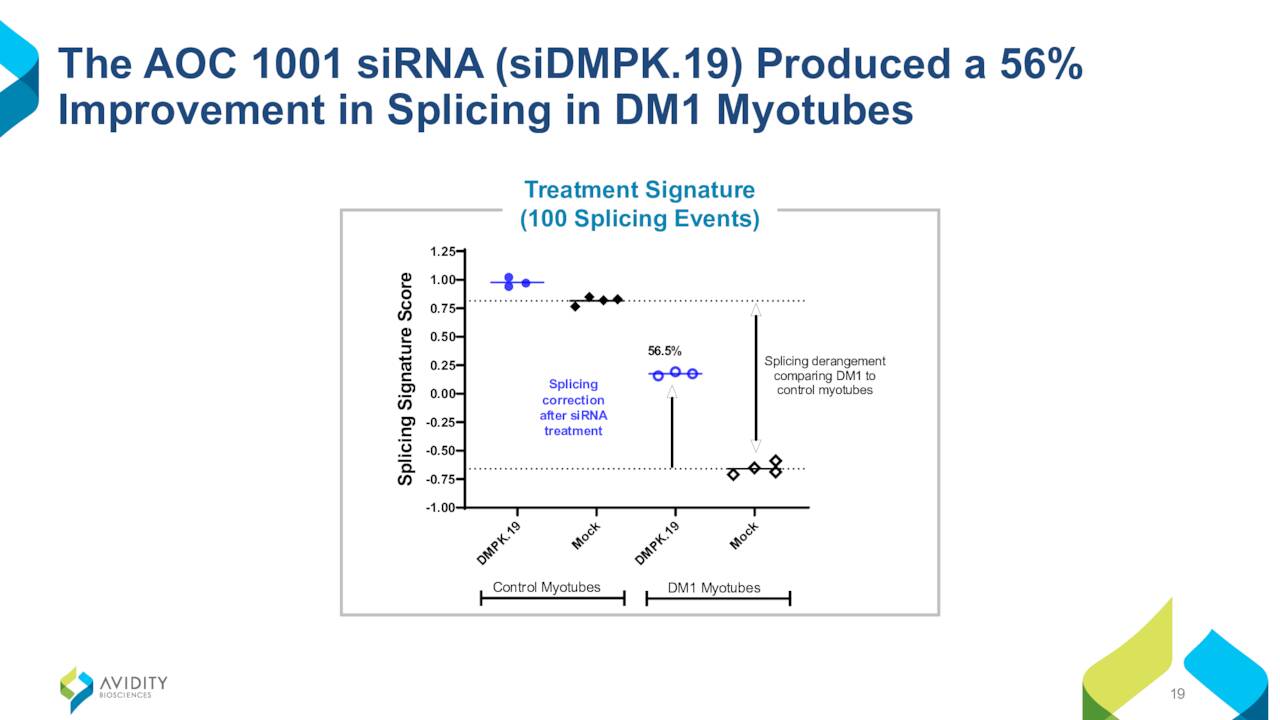 The AOC 1001 siRNA (siDMPK.19) Produced a 56% Improvement in Splicing in DM1 Myotubes

Treatment Signature
(100 Splicing Events)

Splicing Signature Score

1.25
1.00
0.75
0.50
0.25
0.00
-0.25
-0.50
-0.75
-1.00

56.5%

Splicing correction after siRNA treatment

Splicing derangement comparing DM1 to control myotubes

DMPK.19
Mock
DMPK.19
Mock

Control Myotubes
DM1 Myotubes

AVIDITY
BIOSCIENCES

19